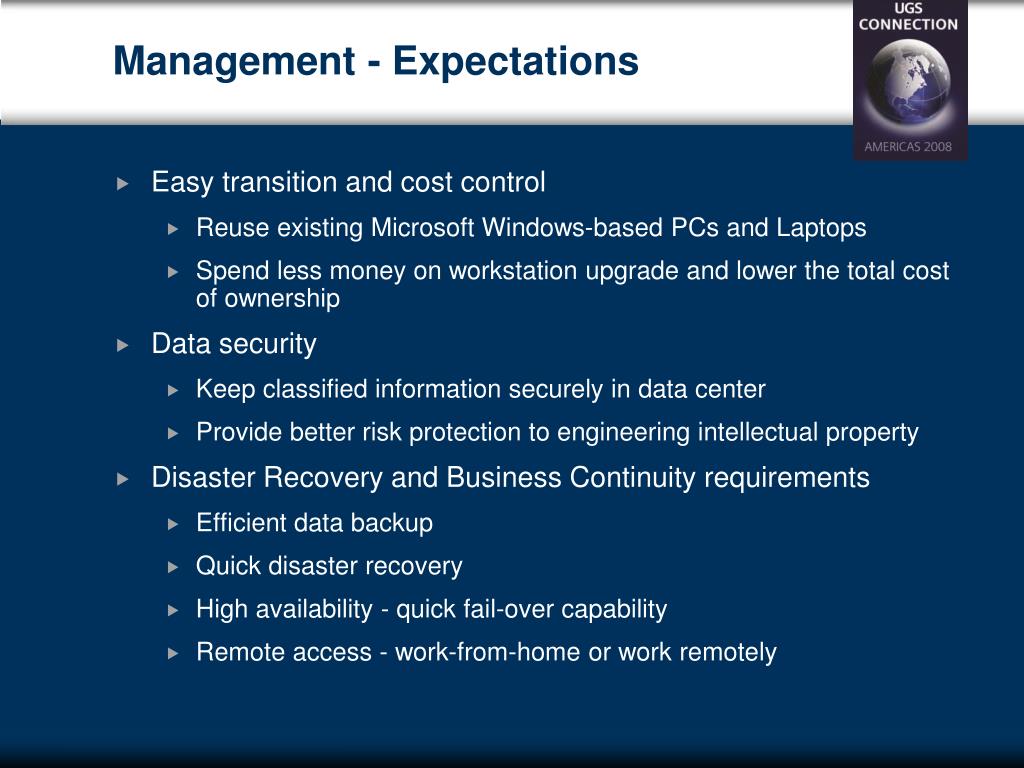 Management - Expectations

UGS CONNECTION

AMERICAS 2008

Easy transition and cost control

Reuse existing Microsoft Windows-based PCs and Laptops

Spend less money on workstation upgrade and lower the total cost of ownership

Data security

Keep classified information securely in data center

Provide better risk protection to engineering intellectual property

Disaster Recovery and Business Continuity requirements

Efficient data backup

Quick disaster recovery

High availability - quick fail-over capability

Remote access - work-from-home or work remotely